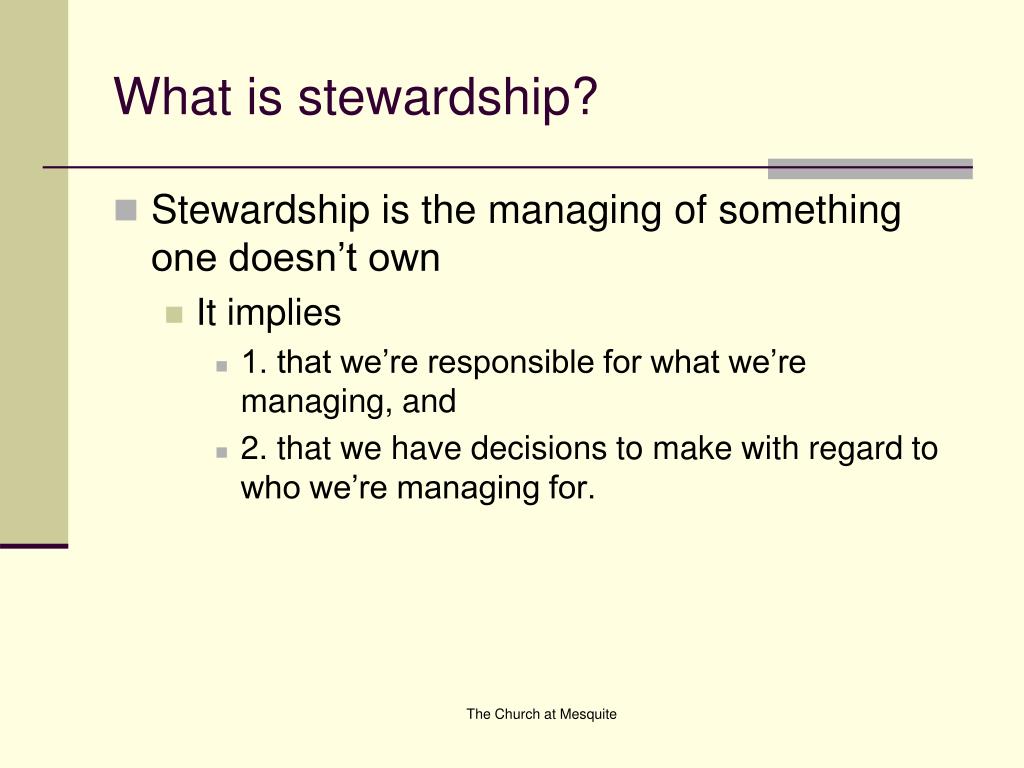 What is stewardship?

Stewardship is the managing of something one doesn’t own

It implies

1. that we’re responsible for what we’re managing, and

2. that we have decisions to make with regard to who we’re managing for.

The Church at Mesquite